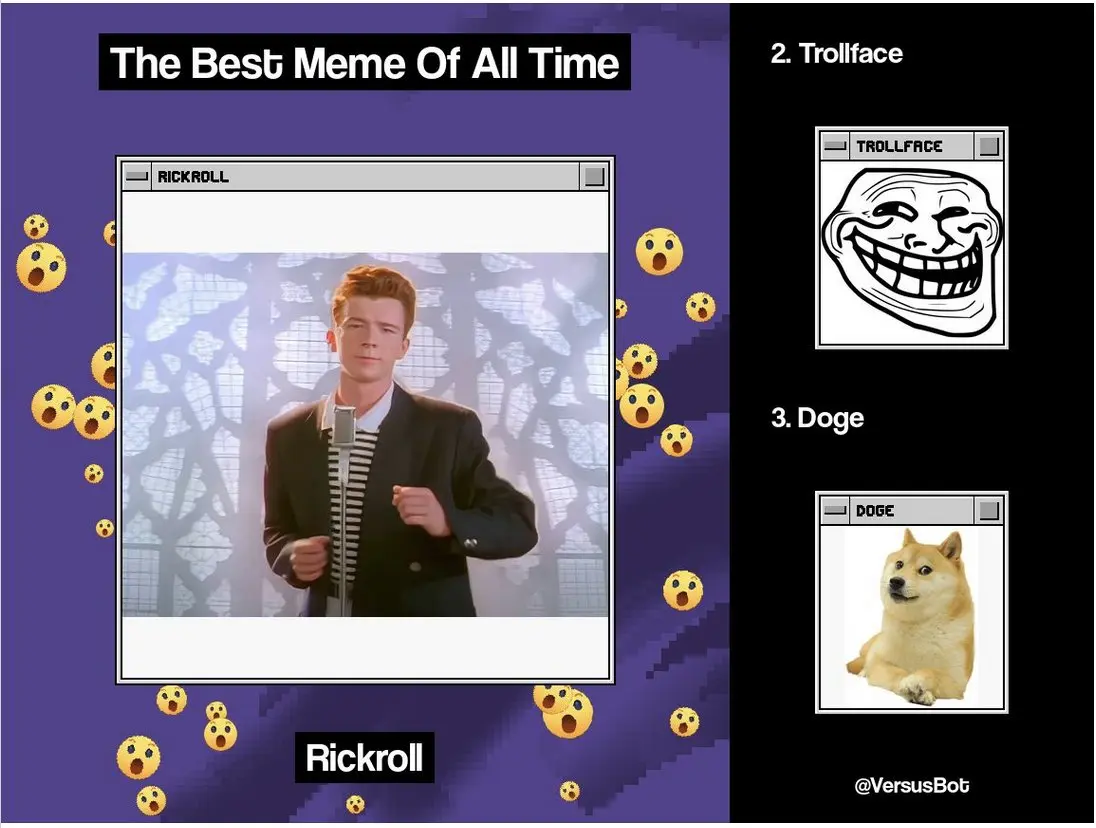 The Best Meme Of All Time

RICKROLL

Rickroll

2. Trollface

TROLLFACE

3. Doge

DOGE

@VersusBot